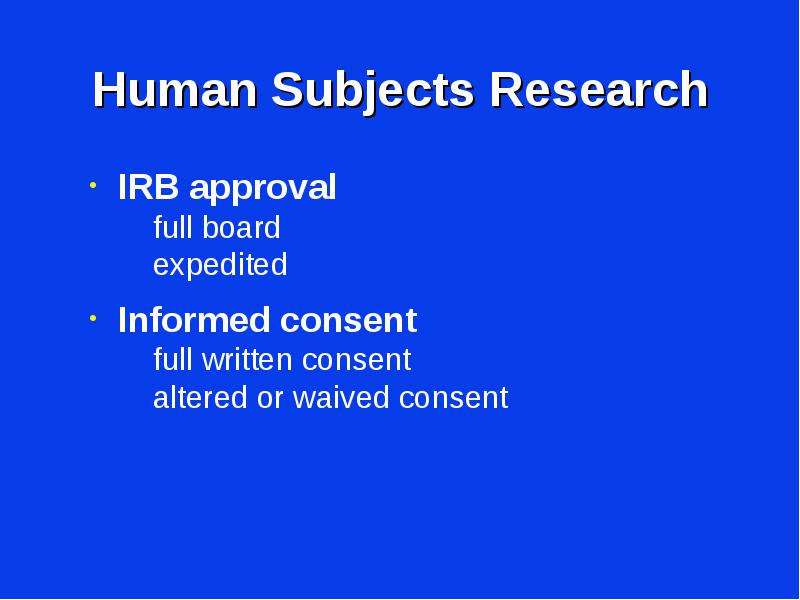 Human Subjects Research

• IRB approval
full board
expedited

• Informed consent
full written consent
altered or waived consent